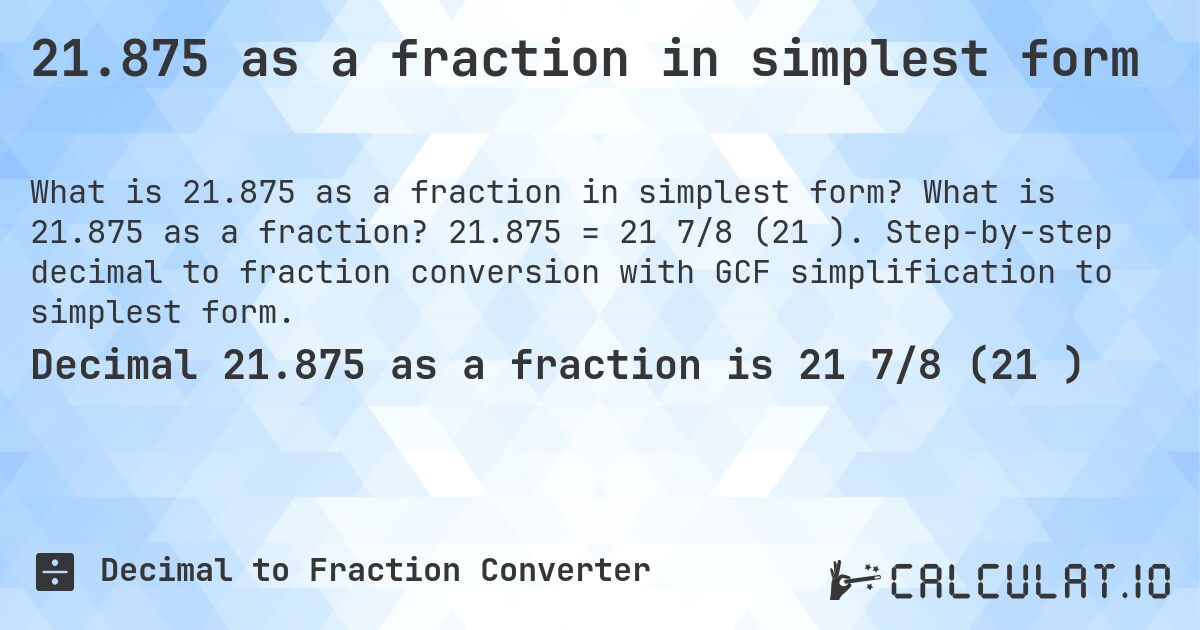 21.875 as a fraction in simplest form

What is 21.875 as a fraction in simplest form? What is 21.875 as a fraction? 21.875 = 21 7/8 (21 ). Step-by-step decimal to fraction conversion with GCF simplification to simplest form.

Decimal 21.875 as a fraction is 21 7/8 (21 )

Decimal to Fraction Converter

CALCULAT.IO